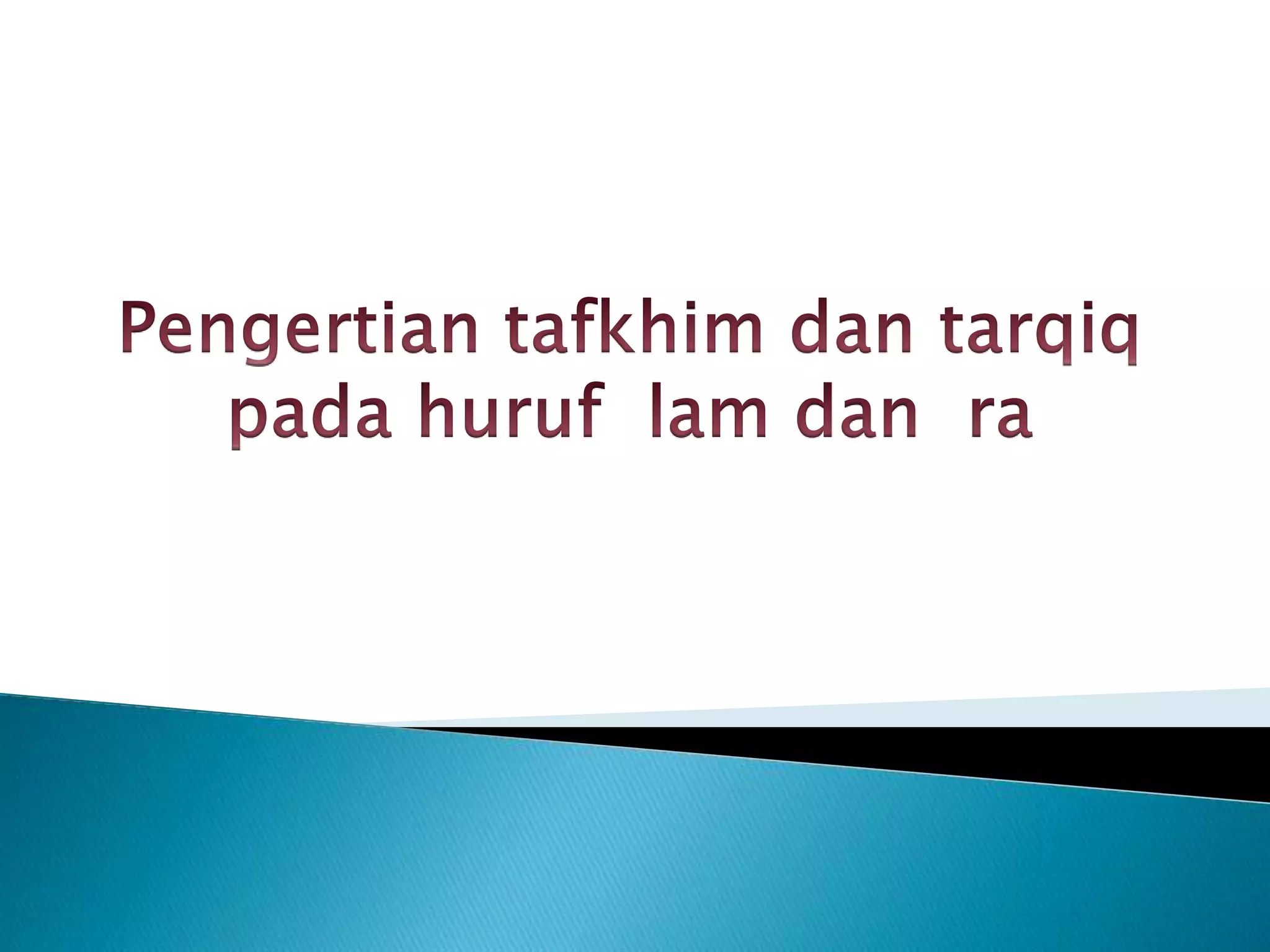 Pengertian tafkhim dan tarqiq pada huruf lam dan ra